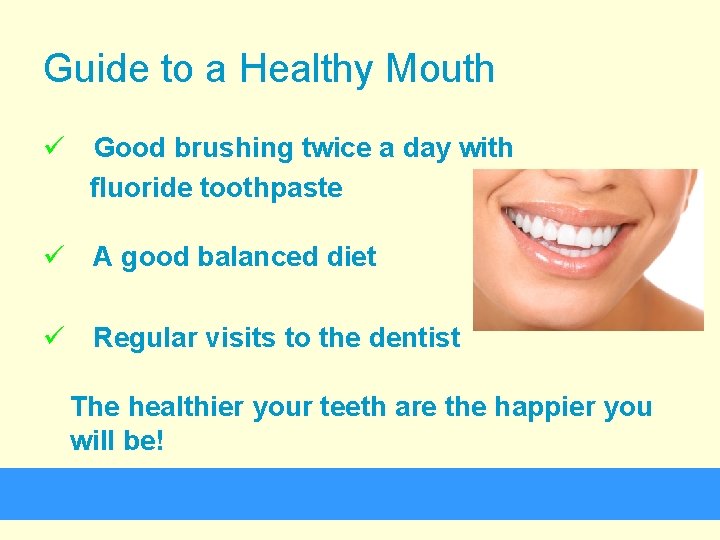 Guide to a Healthy Mouth

✓ Good brushing twice a day with fluoride toothpaste

✓ A good balanced diet

✓ Regular visits to the dentist

The healthier your teeth are the happier you will be!